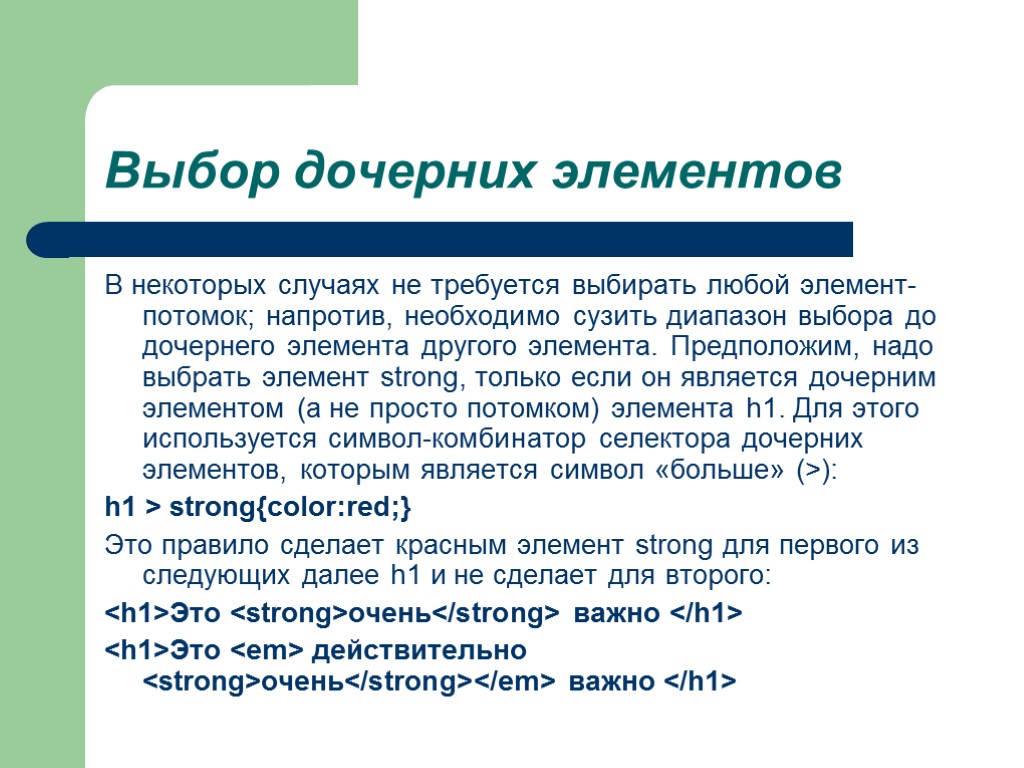 Выбор дочерних элементов

В некоторых случаях не требуется выбирать любой элемент-потомок; напротив, необходимо сузить диапазон выбора до дочернего элемента другого элемента. Предположим, надо выбрать элемент strong, только если он является дочерним элементом (а не просто потомком) элемента h1. Для этого используется символ-комбинатор селектора дочерних элементов, которым является символ «больше» (>):

h1 > strong{color:red;}

Это правило сделает красным элемент strong для первого из следующих далее h1 и не сделает для второго:

<h1>Это <strong>очень</strong> важно </h1>

<h1>Это <em> действительно <strong>очень</strong></em> важно </h1>